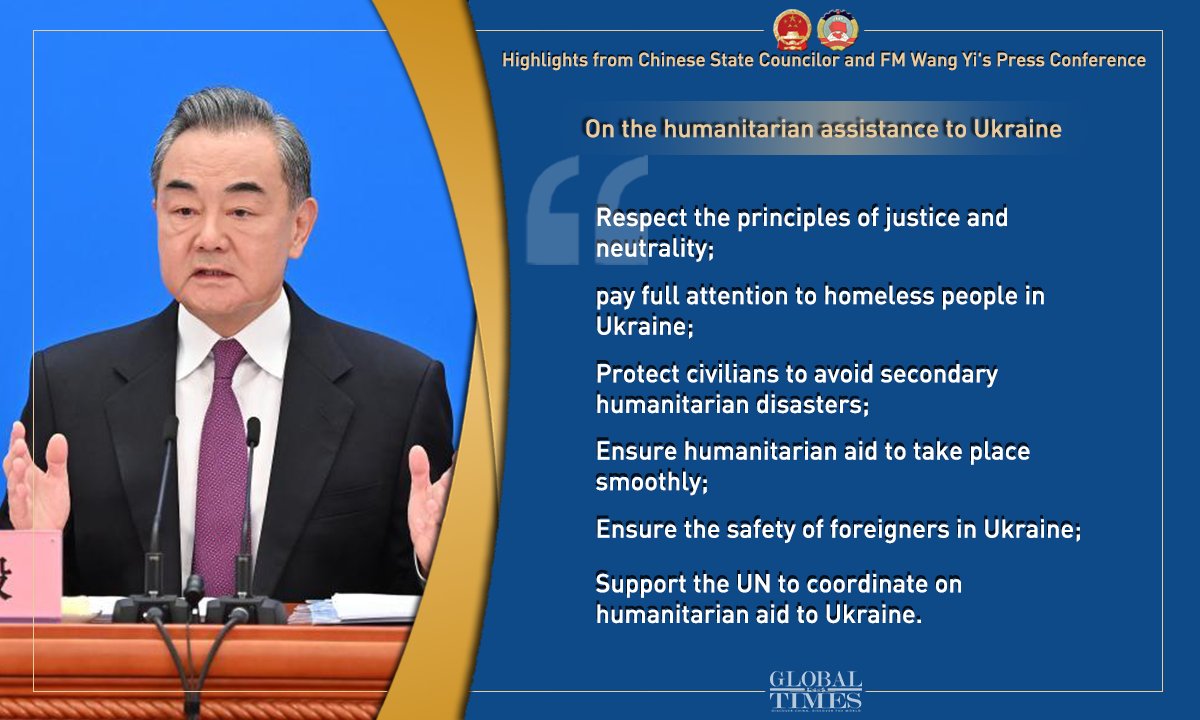 Highlights from Chinese State Councilor and FM Wang Yi's Press Conference

On the humanitarian assistance to Ukraine

Respect the principles of justice and neutrality;

pay full attention to homeless people in Ukraine;

Protect civilians to avoid secondary humanitarian disasters;

Ensure humanitarian aid to take place smoothly;

Ensure the safety of foreigners in Ukraine;

Support the UN to coordinate on humanitarian aid to Ukraine.

GLOBAL TIMES